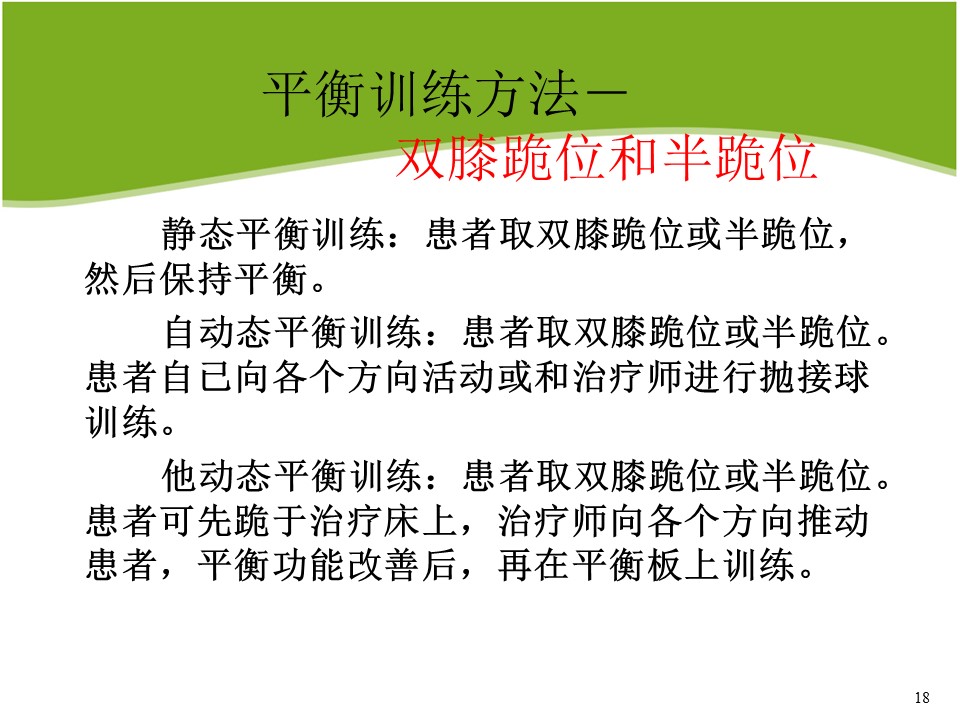 平衡训练方法－
双膝跪位和半跪位

静态平衡训练：患者取双膝跪位或半跪位，然后保持平衡。

自动态平衡训练：患者取双膝跪位或半跪位。患者自已向各个方向活动或和治疗师进行抛接球训练。

他动态平衡训练：患者取双膝跪位或半跪位。患者可先跪于治疗床上，治疗师向各个方向推动患者，平衡功能改善后，再在平衡板上训练。

18